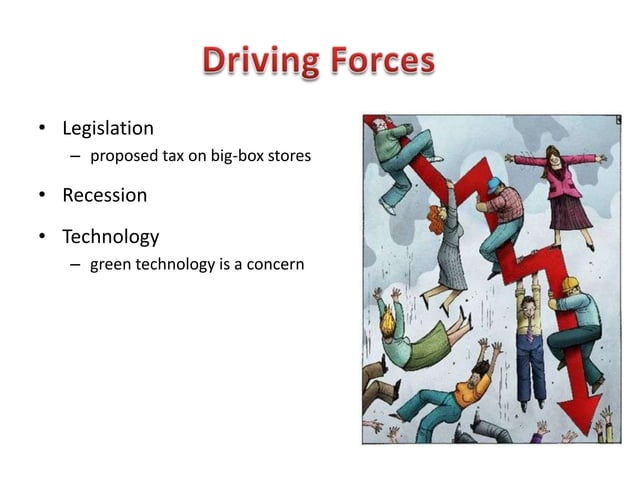 Driving Forces

• Legislation
– proposed tax on big-box stores

• Recession

• Technology
– green technology is a concern